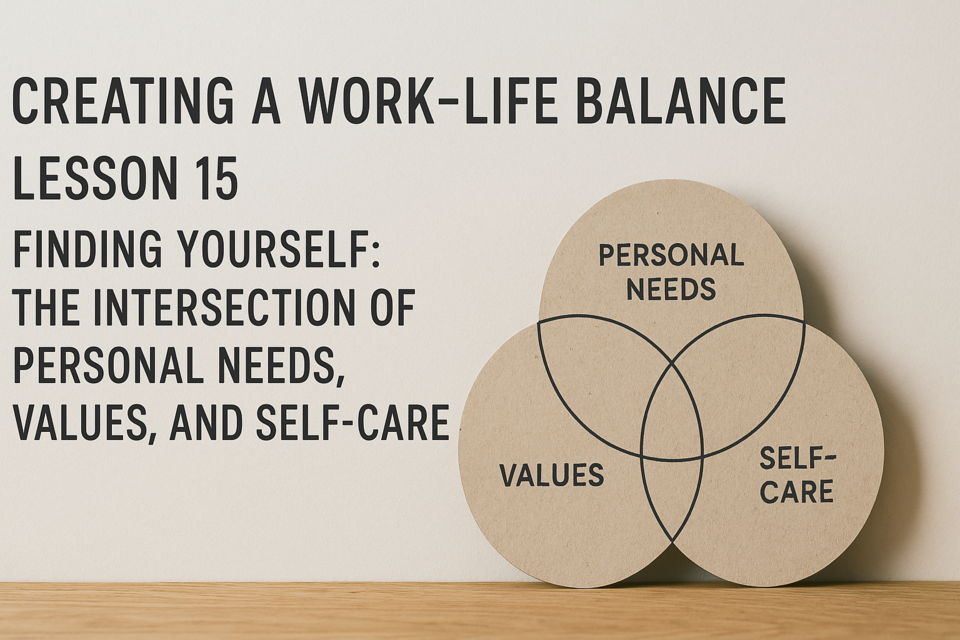 CREATING A WORK-LIFE BALANCE

LESSON 15

FINDING YOURSELF: THE INTERSECTION OF PERSONAL NEEDS, VALUES, AND SELF-CARE

PERSONAL NEEDS

VALUES

SELF-CARE